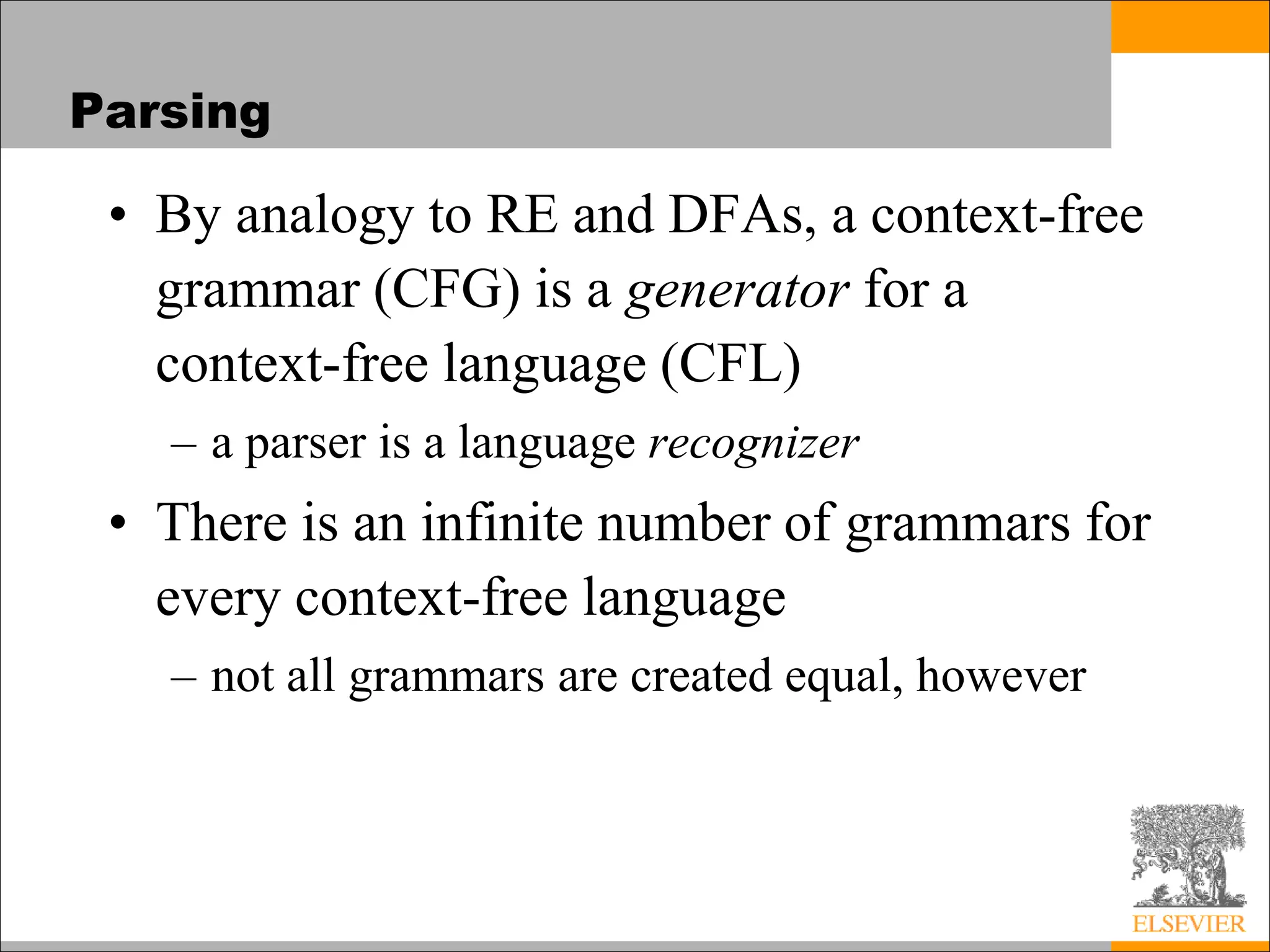 Parsing

• By analogy to RE and DFAs, a context-free grammar (CFG) is a generator for a context-free language (CFL)

– a parser is a language recognizer

• There is an infinite number of grammars for every context-free language

– not all grammars are created equal, however

ELSEVIER